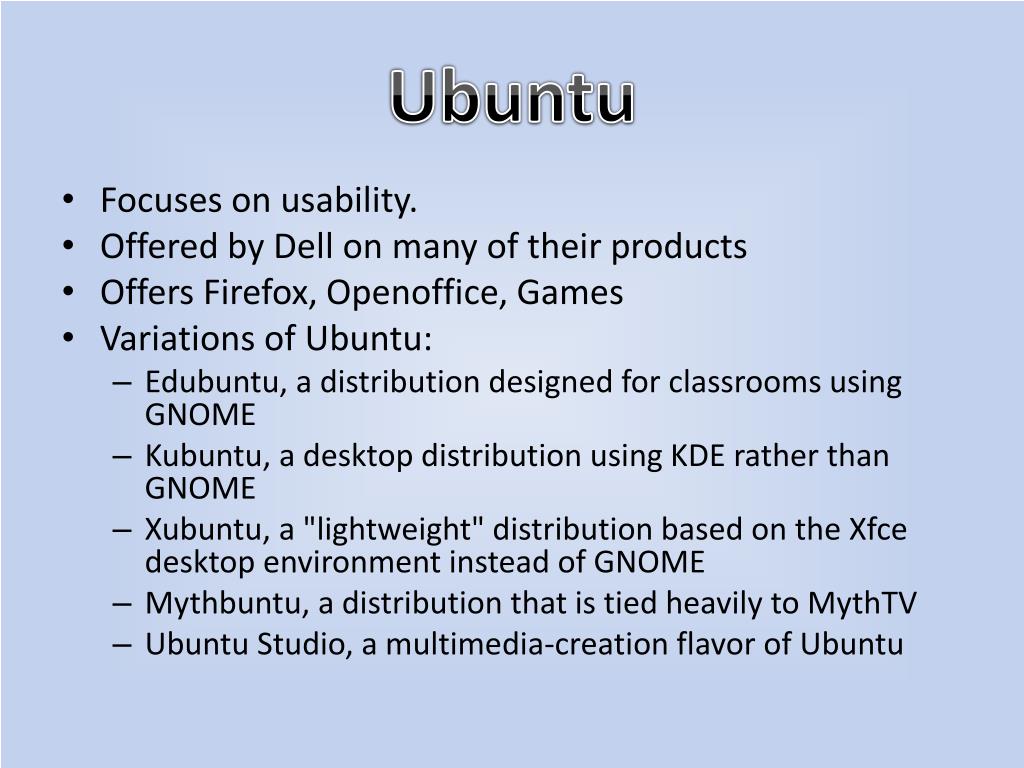 Ubuntu

• Focuses on usability.
• Offered by Dell on many of their products
• Offers Firefox, Openoffice, Games
• Variations of Ubuntu:
– Edubuntu, a distribution designed for classrooms using GNOME
– Kubuntu, a desktop distribution using KDE rather than GNOME
– Xubuntu, a "lightweight" distribution based on the Xfce desktop environment instead of GNOME
– Mythbuntu, a distribution that is tied heavily to MythTV
– Ubuntu Studio, a multimedia-creation flavor of Ubuntu